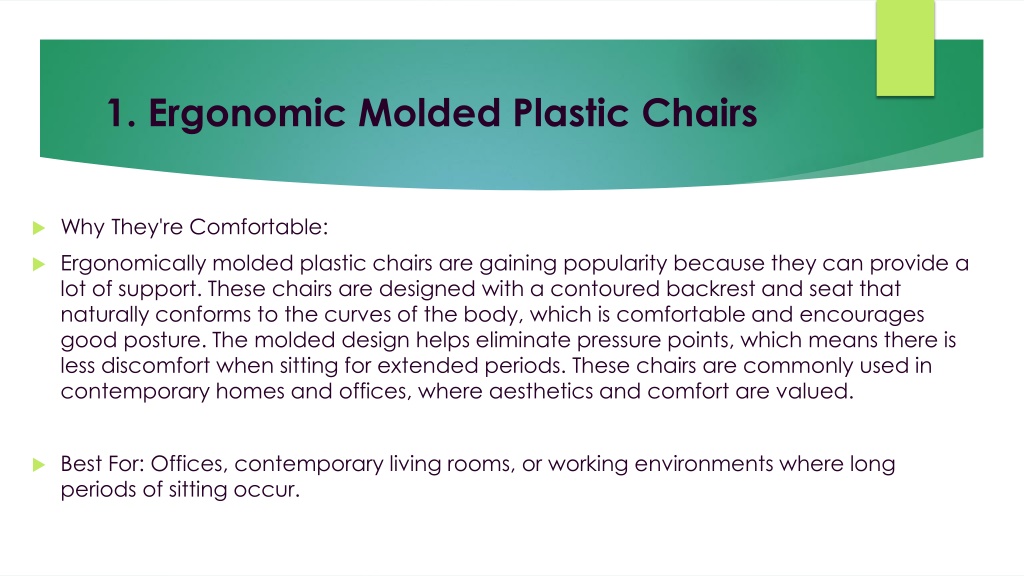 1. Ergonomic Molded Plastic Chairs

Why They're Comfortable:

Ergonomically molded plastic chairs are gaining popularity because they can provide a lot of support. These chairs are designed with a contoured backrest and seat that naturally conforms to the curves of the body, which is comfortable and encourages good posture. The molded design helps eliminate pressure points, which means there is less discomfort when sitting for extended periods. These chairs are commonly used in contemporary homes and offices, where aesthetics and comfort are valued.

Best For: Offices, contemporary living rooms, or working environments where long periods of sitting occur.